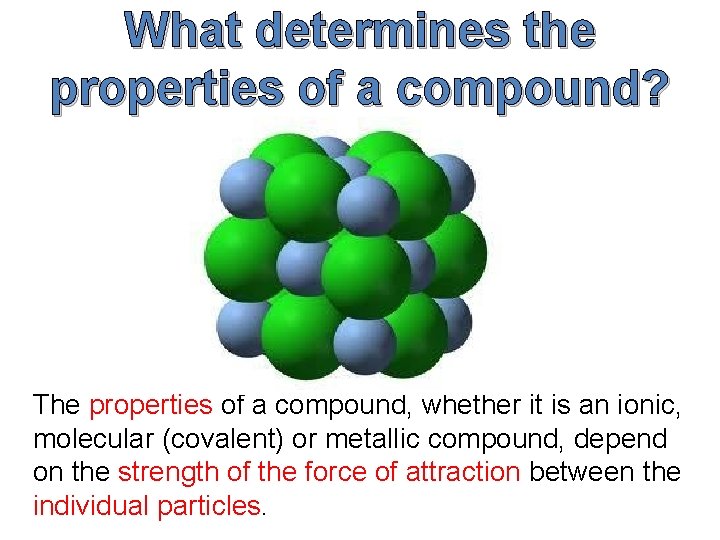 What determines the properties of a compound?

The properties of a compound, whether it is an ionic, molecular (covalent) or metallic compound, depend on the strength of the force of attraction between the individual particles.